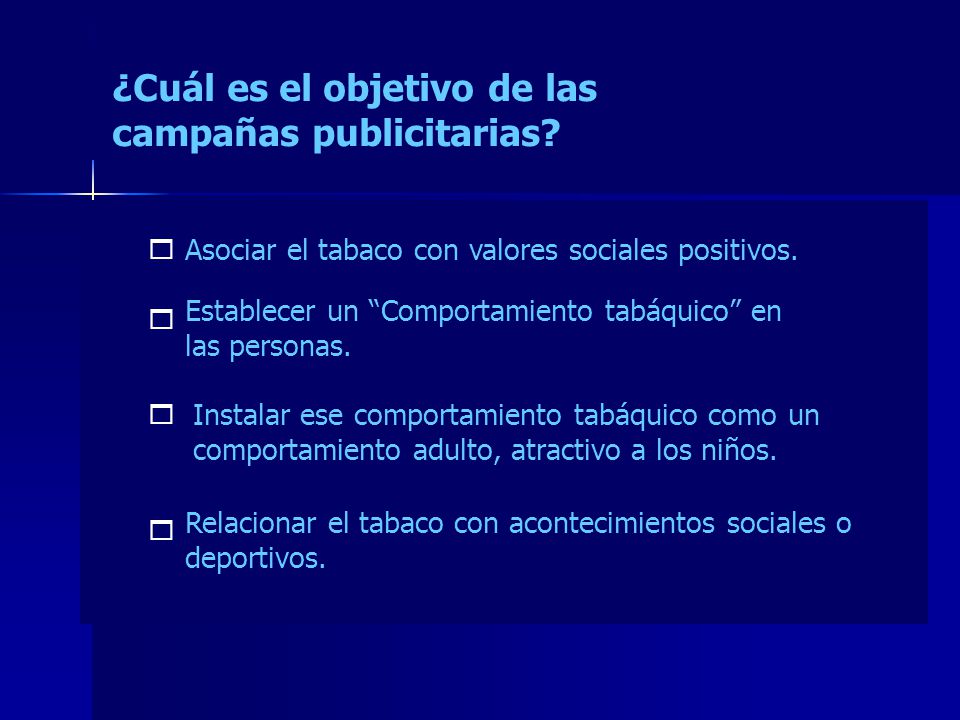 ¿Cuál es el objetivo de las campañas publicitarias?

Asociar el tabaco con valores sociales positivos.

Establecer un “Comportamiento tabáquico” en las personas.

Instalar ese comportamiento tabáquico como un comportamiento adulto, atractivo a los niños.

Relacionar el tabaco con acontecimientos sociales o deportivos.